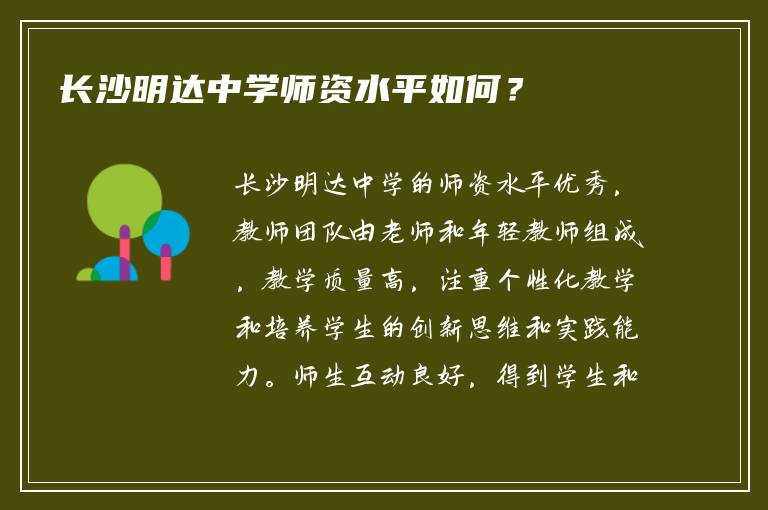 长沙明达中学师资水平如何？

长沙明达中学的师资水平优秀，教师团队由老师和年轻教师组成，教学质量高，注重个性化教学和培养学生的创新思维和实践能力。师生互动良好，得到学生和